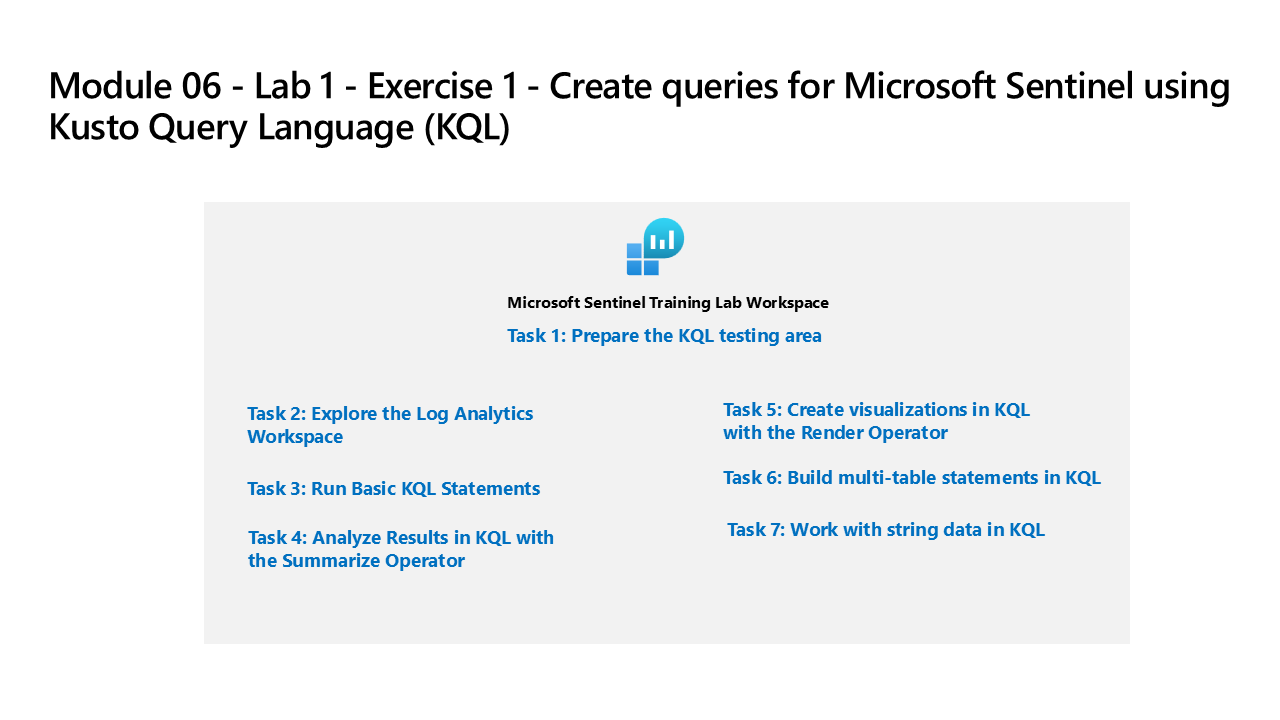 Module 06 - Lab 1 - Exercise 1 - Create queries for Microsoft Sentinel using Kusto Query Language (KQL)

Microsoft Sentinel Training Lab Workspace

Task 1: Prepare the KQL testing area

Task 2: Explore the Log Analytics Workspace

Task 3: Run Basic KQL Statements

Task 4: Analyze Results in KQL with the Summarize Operator

Task 5: Create visualizations in KQL with the Render Operator

Task 6: Build multi-table statements in KQL

Task 7: Work with string data in KQL